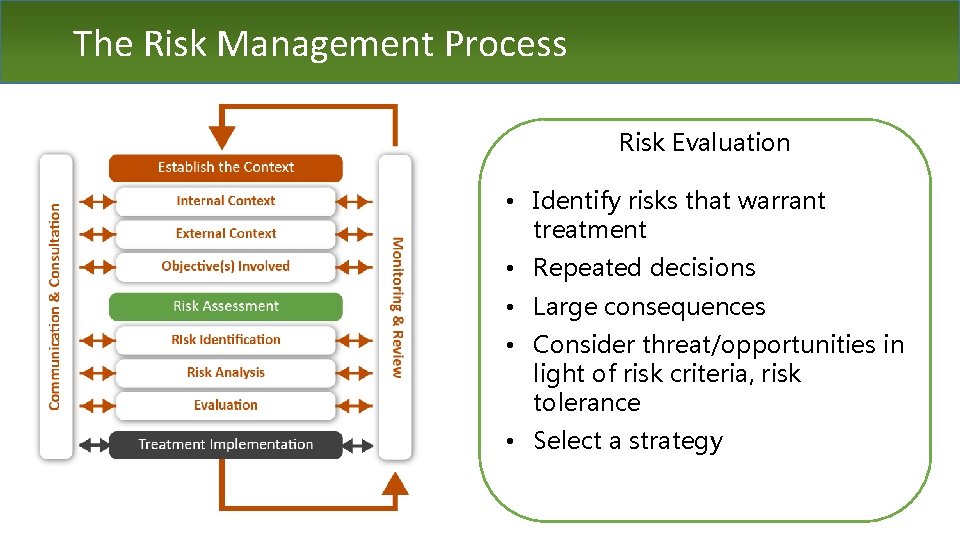 The Risk Management Process

Communication & Consultation

Establish the Context

Internal Context

External Context

Objective(s) Involved

Risk Assessment

RIsk Identification

Risk Analysis

Evaluation

Treatment Implementation

Monitoring & Review

Risk Evaluation

• Identify risks that warrant treatment
• Repeated decisions
• Large consequences
• Consider threat/opportunities in light of risk criteria, risk tolerance
• Select a strategy